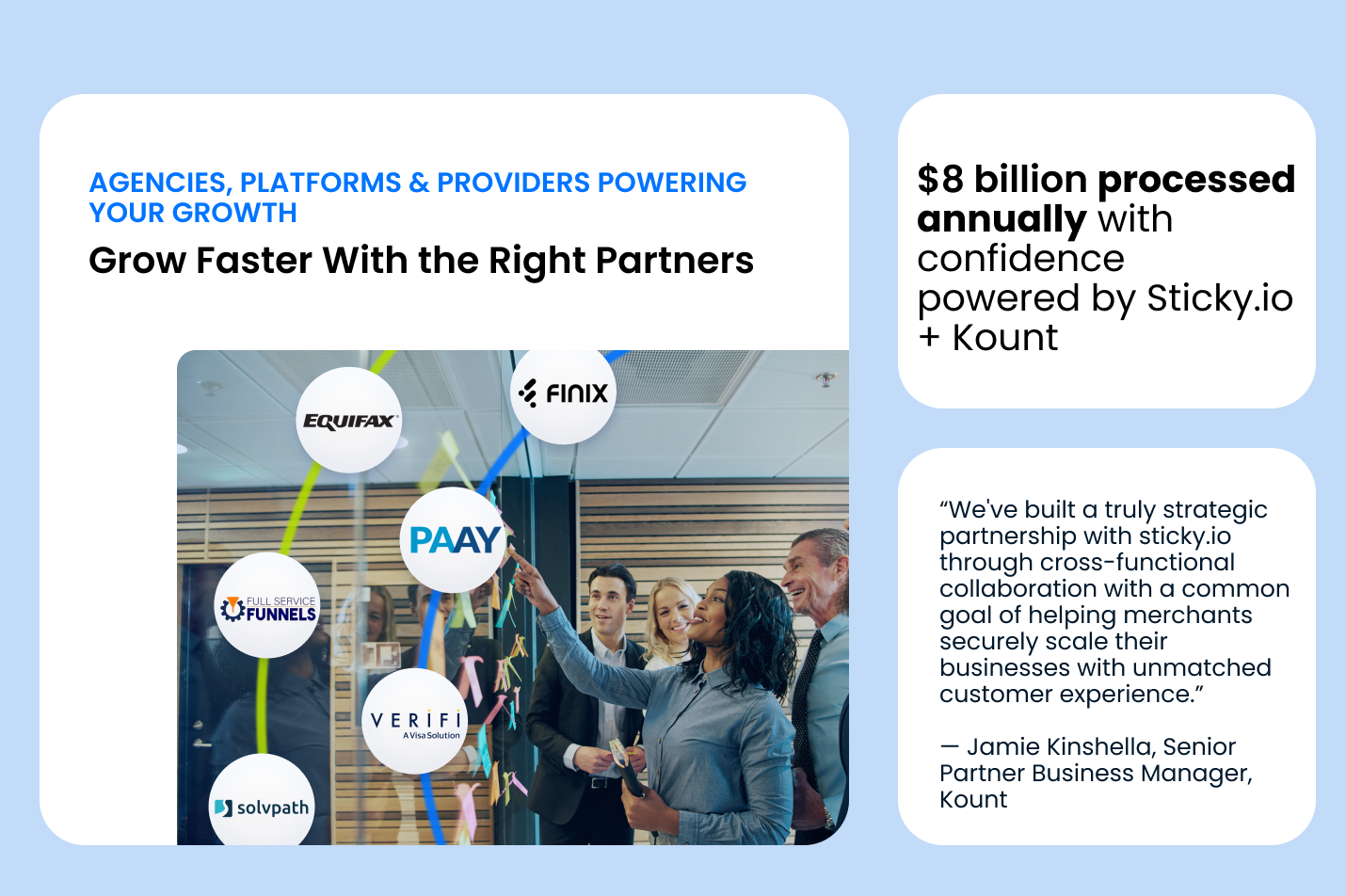 AGENCIES, PLATFORMS & PROVIDERS POWERING YOUR GROWTH

Grow Faster With the Right Partners

EQUIFAX

FINIX

PAAY

FULL SERVICE FUNNELS

VERIFI
A Visa Solution

solvpath

$8 billion processed annually with confidence powered by Sticky.io + Kount

“We've built a truly strategic partnership with sticky.io through cross-functional collaboration with a common goal of helping merchants securely scale their businesses with unmatched customer experience.”

— Jamie Kinshella, Senior Partner Business Manager, Kount